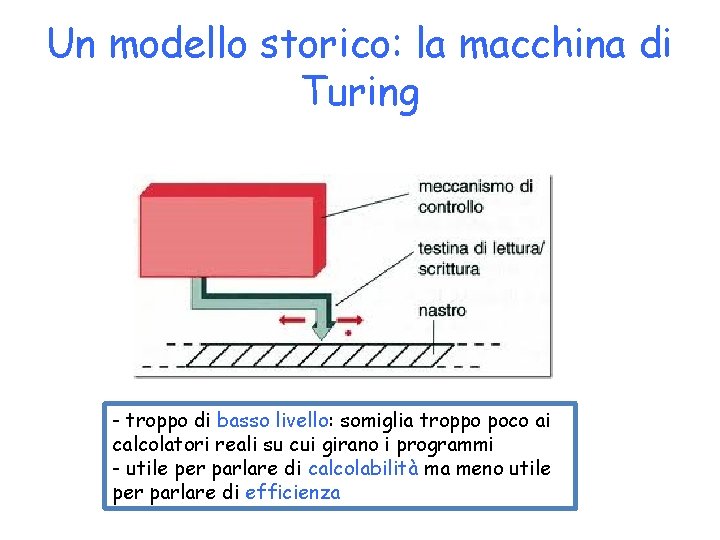 Un modello storico: la macchina di Turing

meccanismo di controllo

testina di lettura/ scrittura

nastro

- troppo di basso livello: somiglia troppo poco ai calcolatori reali su cui girano i programmi
- utile per parlare di calcolabilità ma meno utile per parlare di efficienza